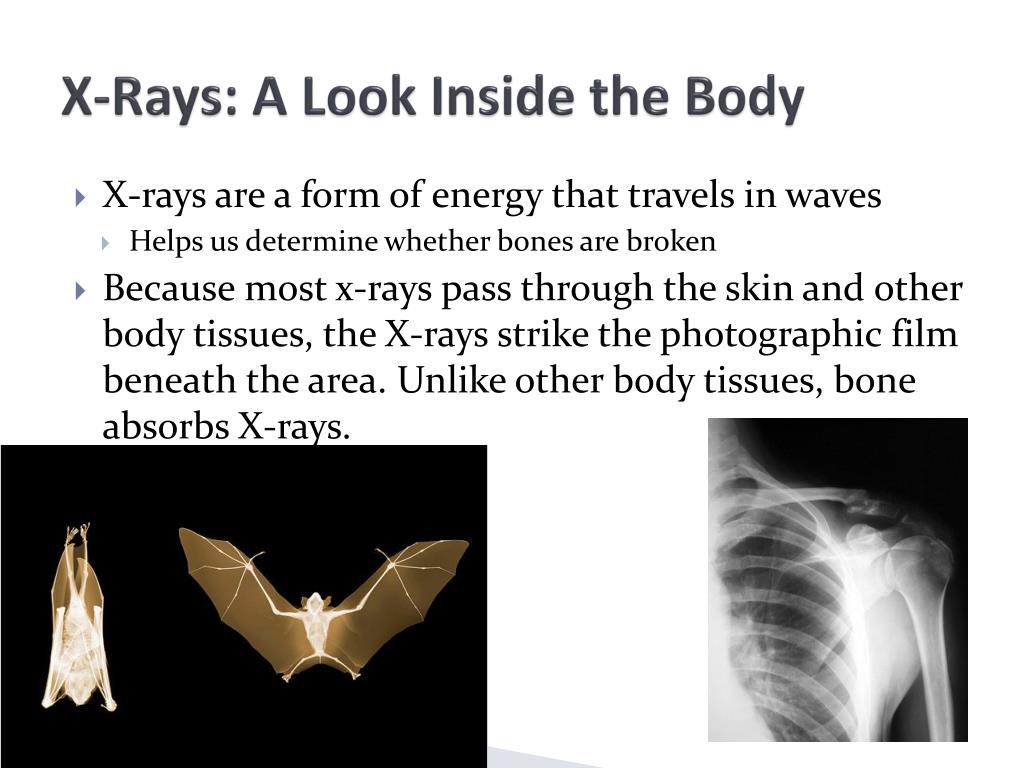 X-Rays: A Look Inside the Body

X-rays are a form of energy that travels in waves

Helps us determine whether bones are broken

Because most x-rays pass through the skin and other body tissues, the X-rays strike the photographic film beneath the area. Unlike other body tissues, bone absorbs X-rays.